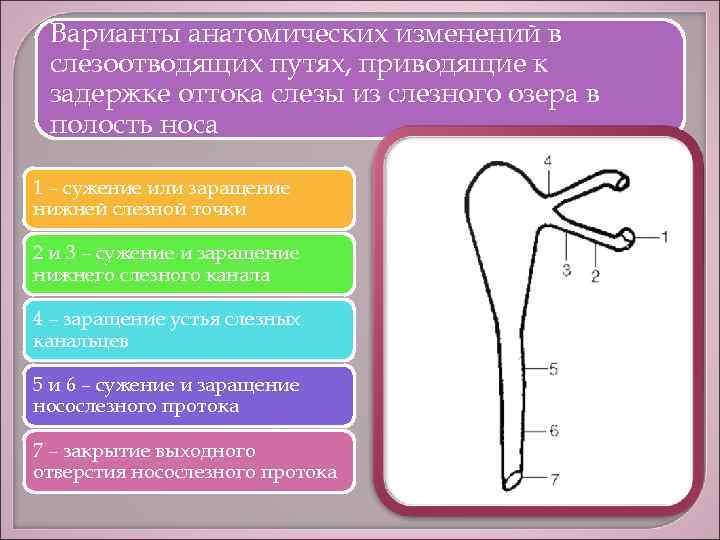 Варианты анатомических изменений в слезоотводящих путях, приводящие к задержке оттока слезы из слезного озера в полость носа

1 – сужение или заращение нижней слезной точки

2 и 3 – сужение и заращение нижнего слезного канала

4 – заращение устья слезных канальцев

5 и 6 – сужение и заращение носослезного протока

7 – закрытие выходного отверстия носослезного протока

4
1
3
2
5
6
7